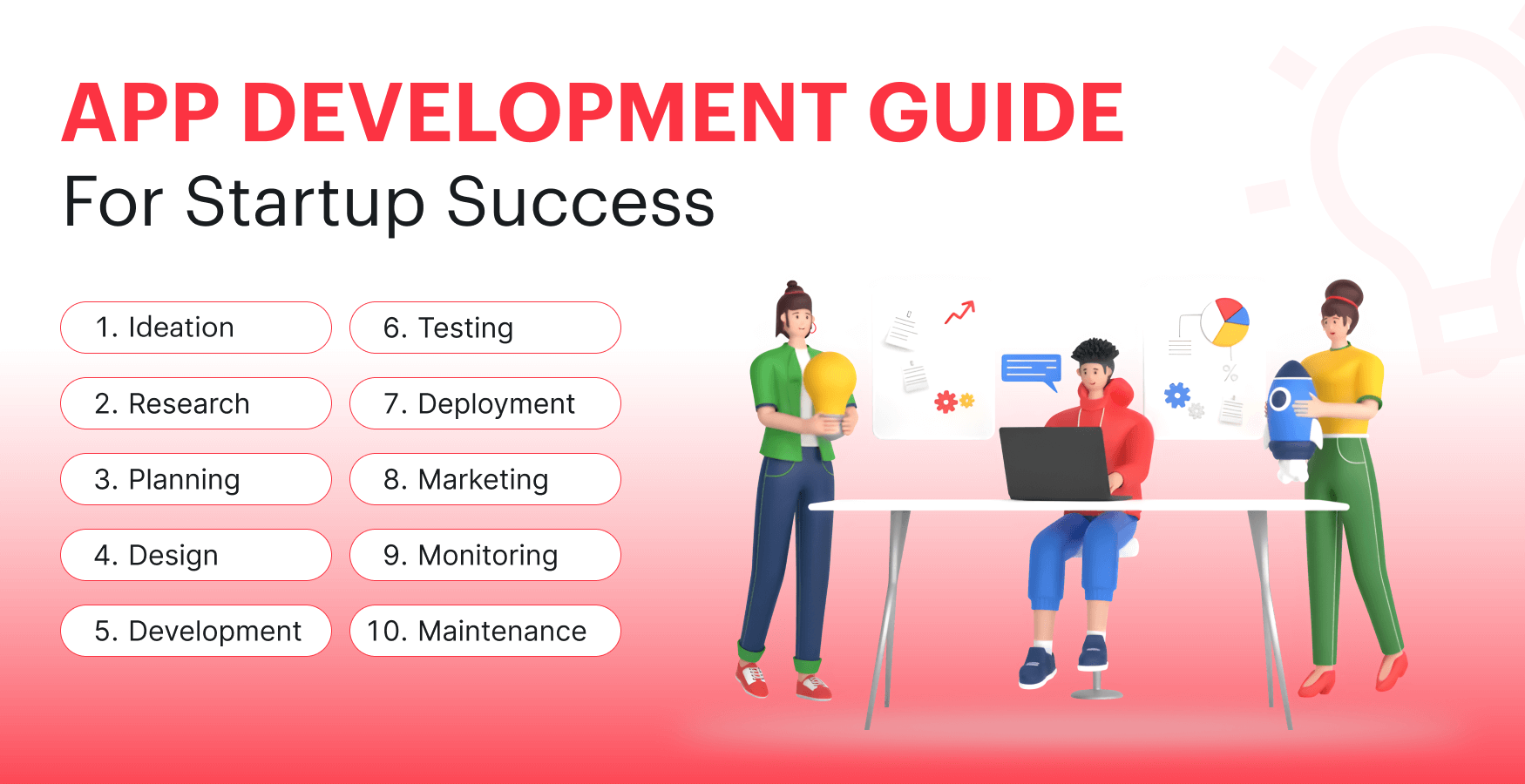 APP DEVELOPMENT GUIDE
For Startup Success

1. Ideation

2. Research

3. Planning

4. Design

5. Development

6. Testing

7. Deployment

8. Marketing

9. Monitoring

10. Maintenance

%